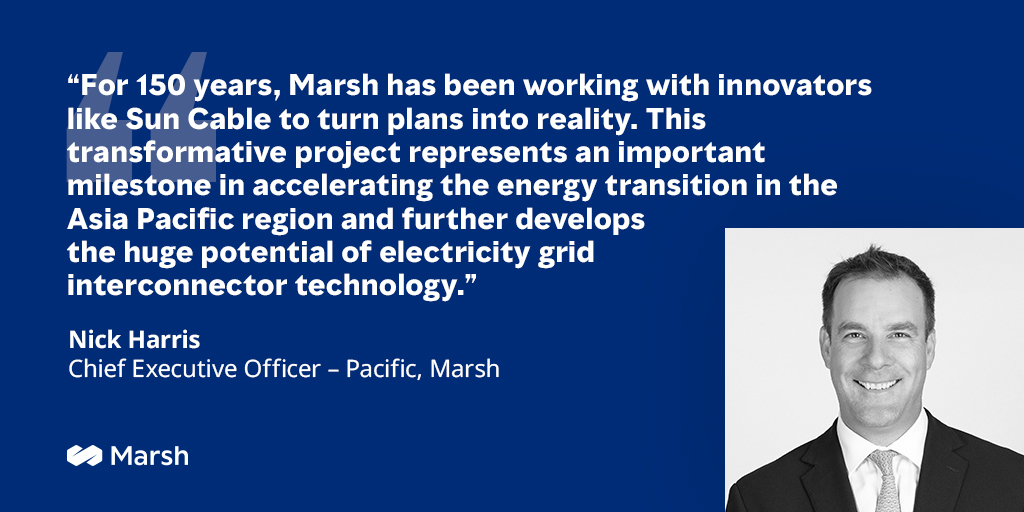 “For 150 years, Marsh has been working with innovators like Sun Cable to turn plans into reality. This transformative project represents an important milestone in accelerating the energy transition in the Asia Pacific region and further develops the huge potential of electricity grid interconnector technology.”

Nick Harris
Chief Executive Officer – Pacific, Marsh

Marsh